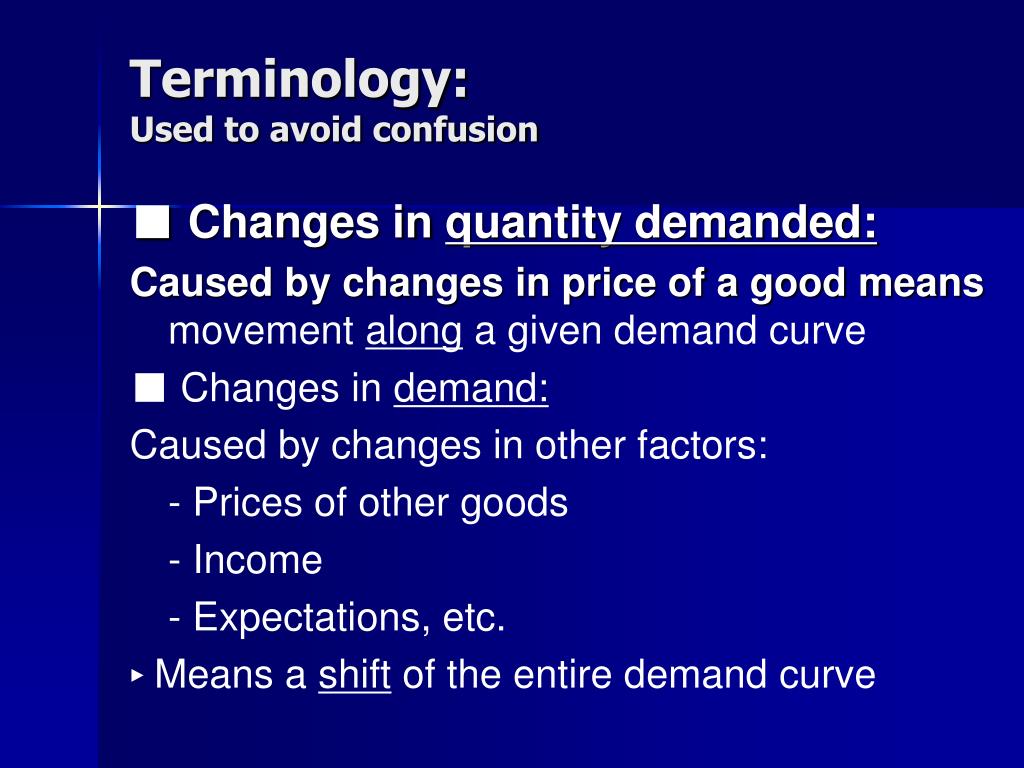 Terminology:
Used to avoid confusion

■ Changes in quantity demanded:

Caused by changes in price of a good means movement along a given demand curve

■ Changes in demand:

Caused by changes in other factors:

- Prices of other goods

- Income

- Expectations, etc.

▸ Means a shift of the entire demand curve